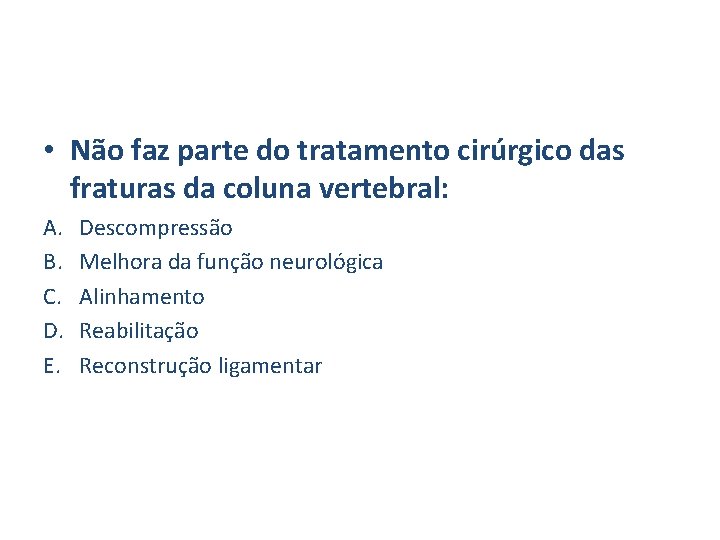 • Não faz parte do tratamento cirúrgico das fraturas da coluna vertebral:

A. Descompressão
B. Melhora da função neurológica
C. Alinhamento
D. Reabilitação
E. Reconstrução ligamentar